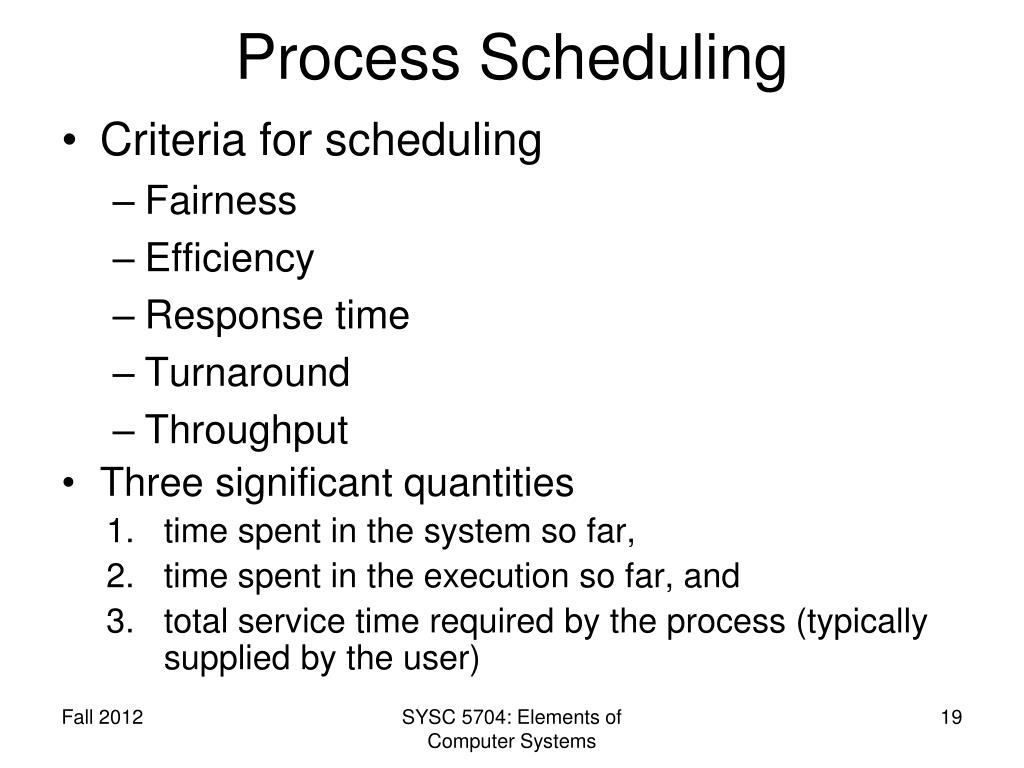 Process Scheduling

• Criteria for scheduling
– Fairness
– Efficiency
– Response time
– Turnaround
– Throughput
• Three significant quantities
1. time spent in the system so far,
2. time spent in the execution so far, and
3. total service time required by the process (typically supplied by the user)

Fall 2012

SYSC 5704: Elements of Computer Systems

19